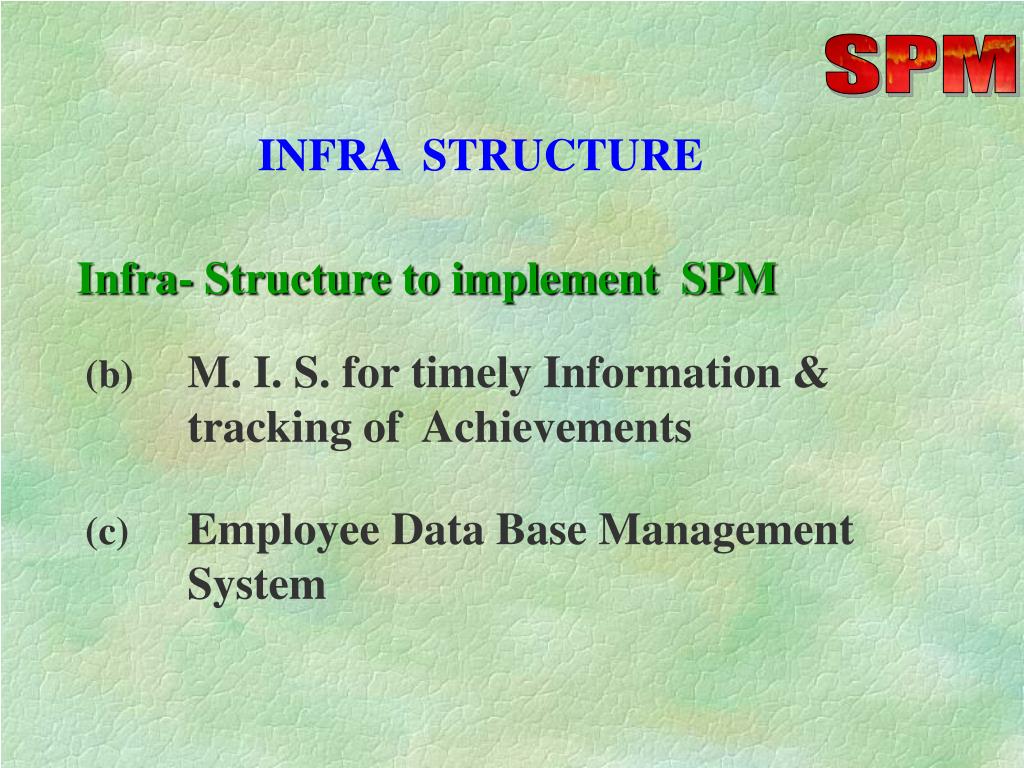 SPM

INFRA STRUCTURE

Infra- Structure to implement SPM

(b) M. I. S. for timely Information & tracking of Achievements

(c) Employee Data Base Management System